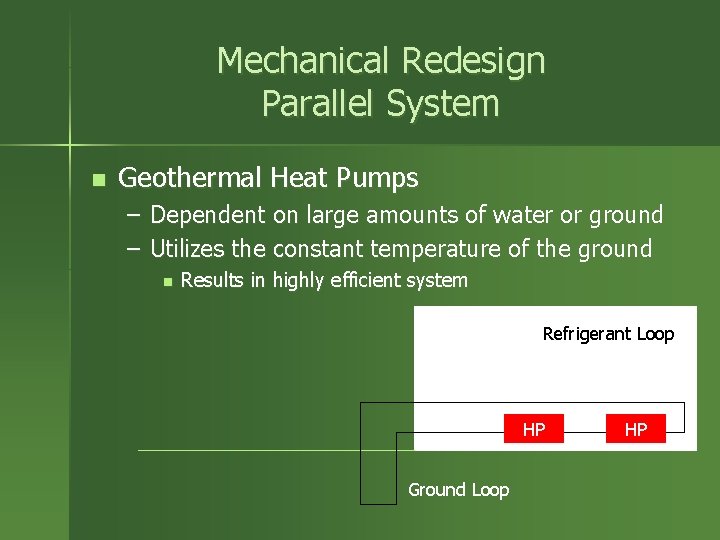 Mechanical Redesign
Parallel System

• Geothermal Heat Pumps
- Dependent on large amounts of water or ground
- Utilizes the constant temperature of the ground
• Results in highly efficient system

Refrigerant Loop

HP

HP

Ground Loop